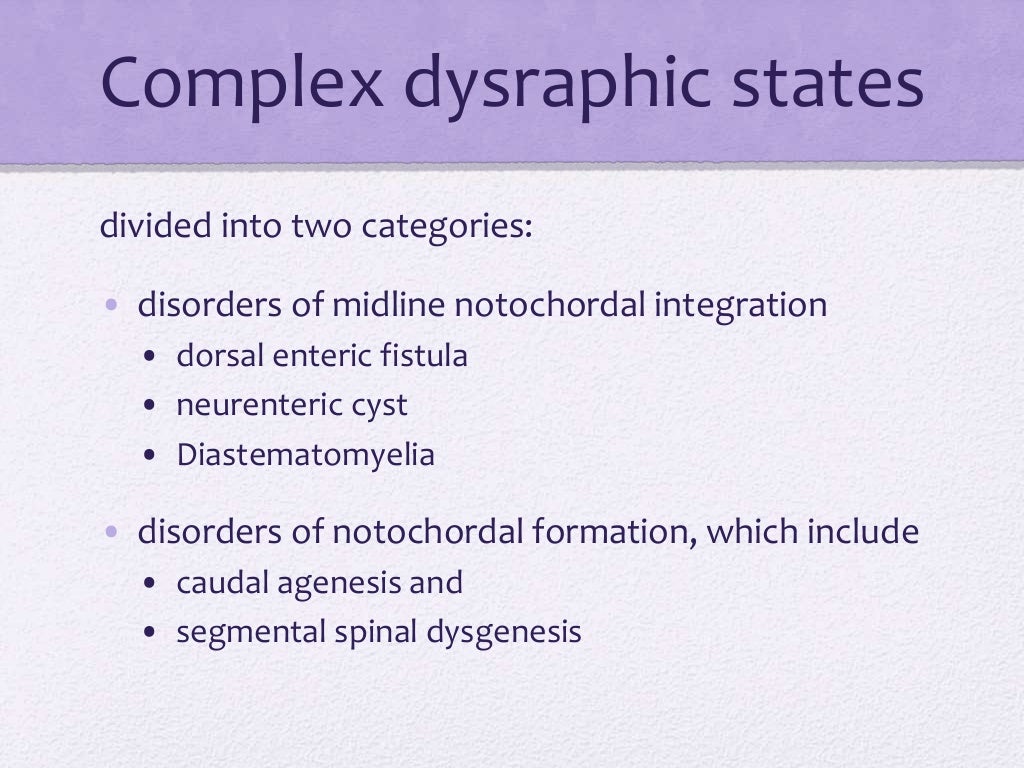 Complex dysraphic states

divided into two categories:

• disorders of midline notochordal integration
  • dorsal enteric fistula
  • neurenteric cyst
  • Diastematomyelia

• disorders of notochordal formation, which include
  • caudal agenesis and
  • segmental spinal dysgenesis